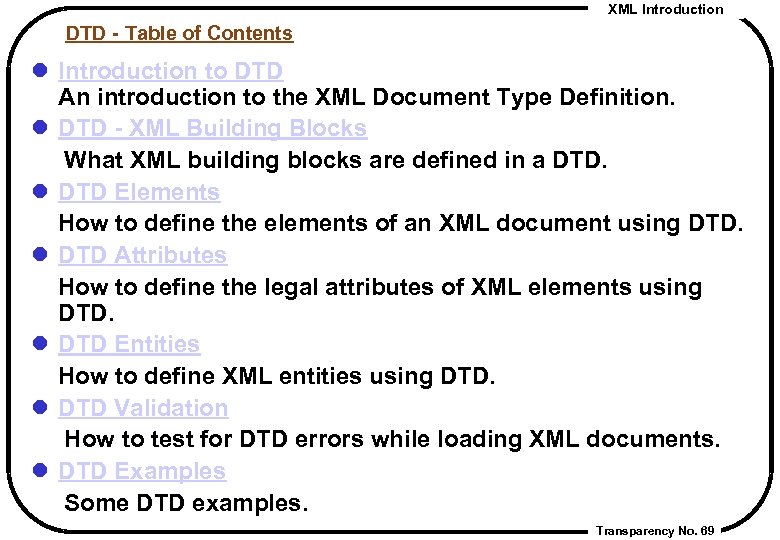 XML Introduction

DTD - Table of Contents

Introduction to DTD
An introduction to the XML Document Type Definition.

DTD - XML Building Blocks
What XML building blocks are defined in a DTD.

DTD Elements
How to define the elements of an XML document using DTD.

DTD Attributes
How to define the legal attributes of XML elements using DTD.

DTD Entities
How to define XML entities using DTD.

DTD Validation
How to test for DTD errors while loading XML documents.

DTD Examples
Some DTD examples.

Transparency No. 69